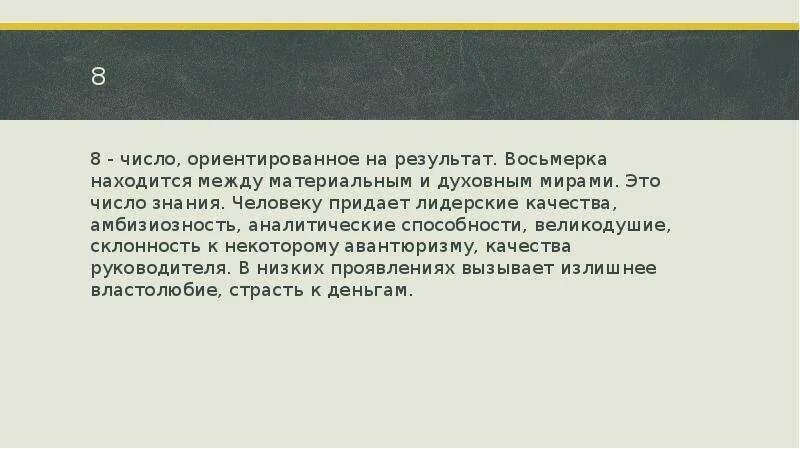 8

8 - число, ориентированное на результат. Восьмерка находится между материальным и духовным мирами. Это число знания. Человеку придает лидерские качества, амбизиозность, аналитические способности, великодушие, склонность к некоторому авантюризму, качества руководителя. В низких проявлениях вызывает излишнее властолюбие, страсть к деньгам.